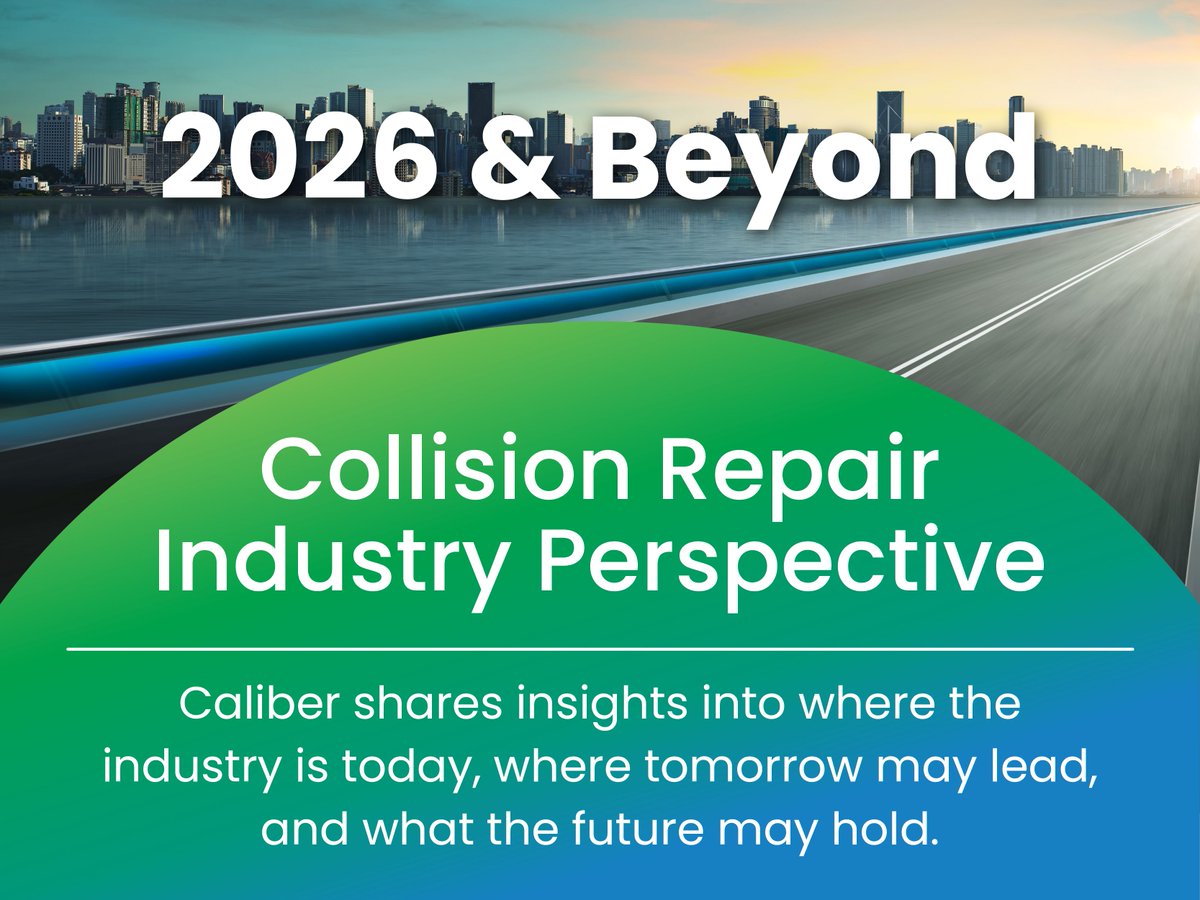 2026 & Beyond

Collision Repair Industry Perspective

Caliber shares insights into where the industry is today, where tomorrow may lead, and what the future may hold.